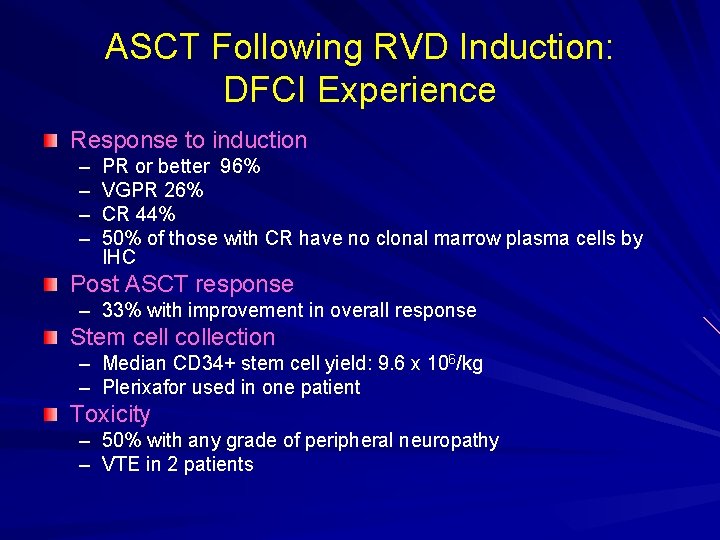 ASCT Following RVD Induction: DFCI Experience

Response to induction
– PR or better 96%
– VGPR 26%
– CR 44%
– 50% of those with CR have no clonal marrow plasma cells by IHC

Post ASCT response
– 33% with improvement in overall response

Stem cell collection
– Median CD34+ stem cell yield: 9.6 x $10^6$/kg
– Plerixafor used in one patient

Toxicity
– 50% with any grade of peripheral neuropathy
– VTE in 2 patients